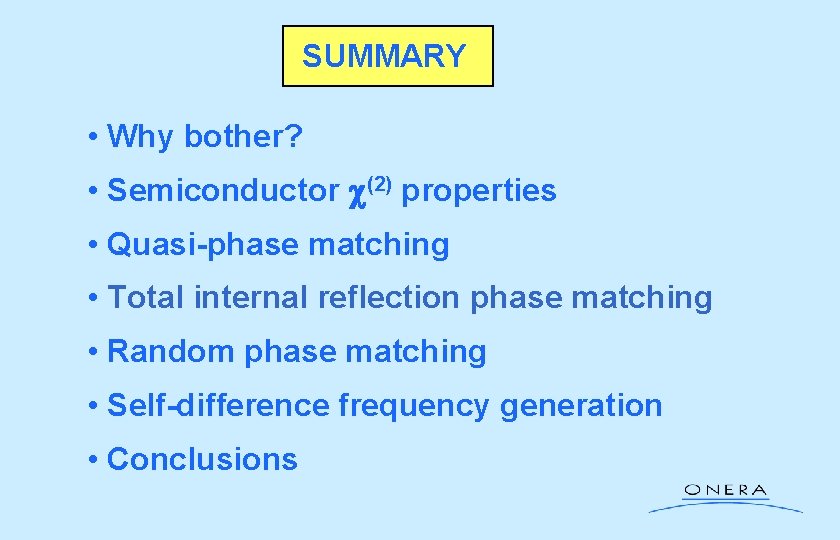 SUMMARY

• Why bother?

• Semiconductor $\chi^{(2)}$ properties

• Quasi-phase matching

• Total internal reflection phase matching

• Random phase matching

• Self-difference frequency generation

• Conclusions

ONERA